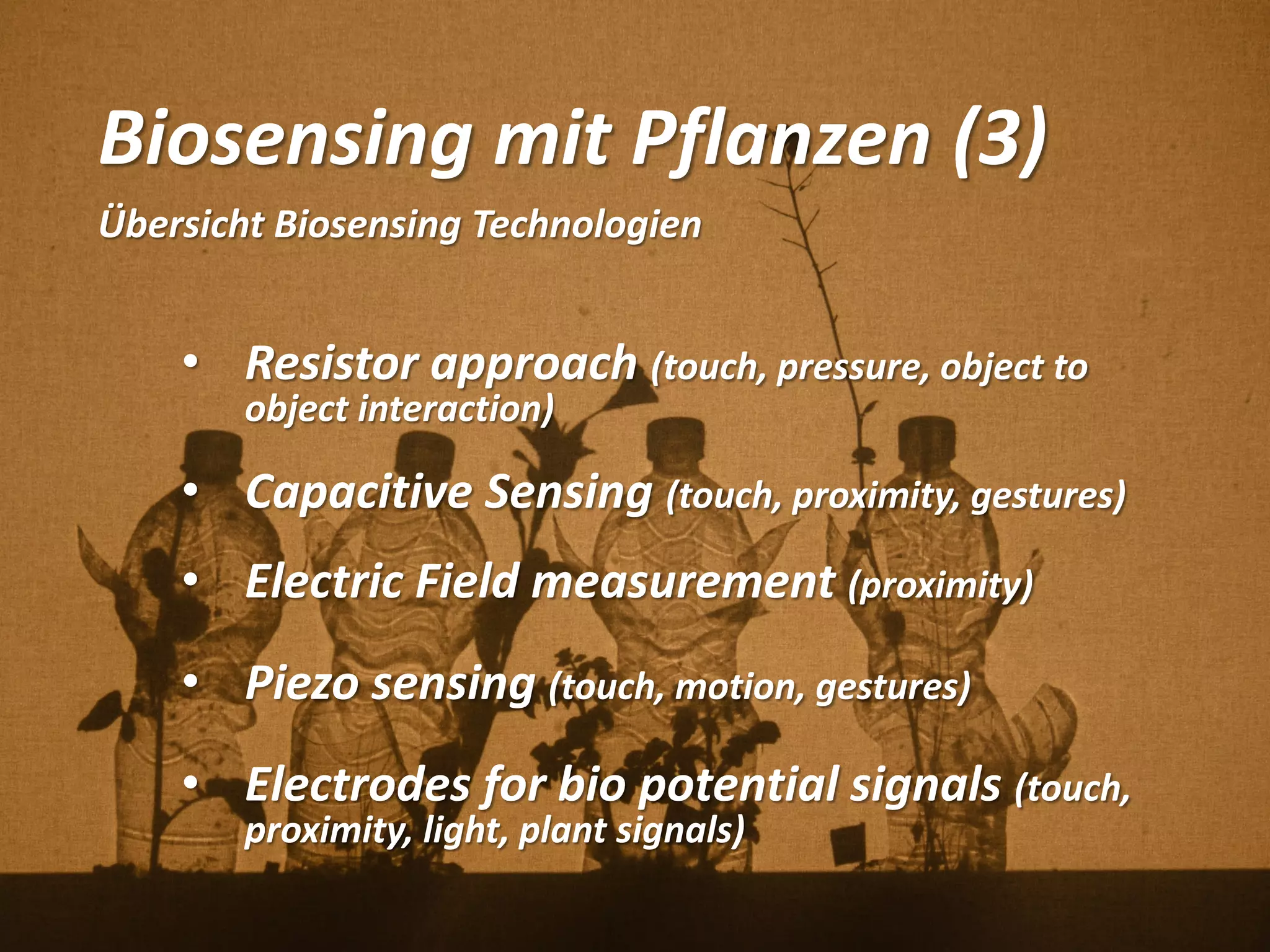 Biosensing mit Pflanzen (3)

Übersicht Biosensing Technologien

• Resistor approach (touch, pressure, object to object interaction)

• Capacitive Sensing (touch, proximity, gestures)

• Electric Field measurement (proximity)

• Piezo sensing (touch, motion, gestures)

• Electrodes for bio potential signals (touch, proximity, light, plant signals)